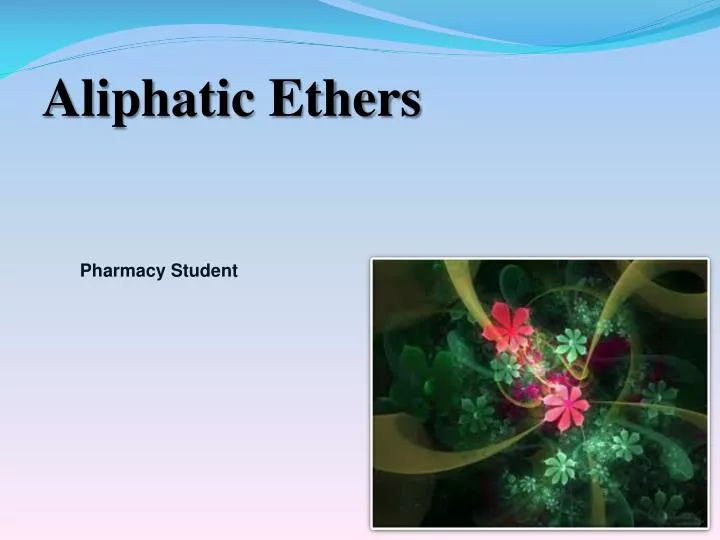 Aliphatic Ethers

Pharmacy Student